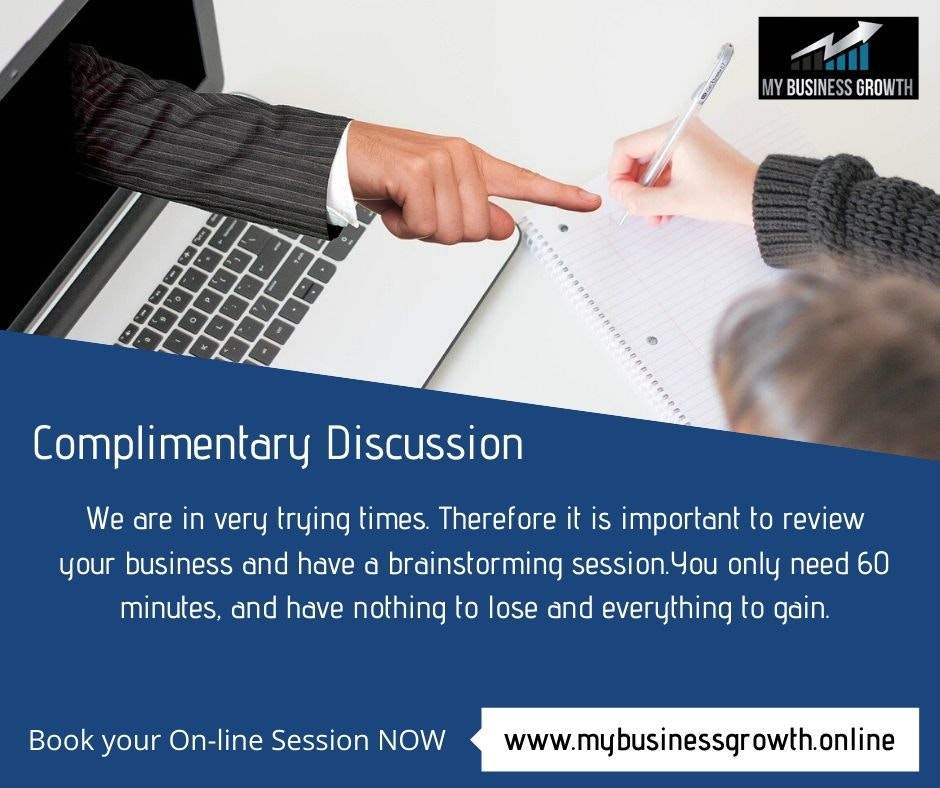 MY BUSINESS GROWTH

Complimentary Discussion

We are in very trying times. Therefore it is important to review your business and have a brainstorming session.You only need 60 minutes, and have nothing to lose and everything to gain.

Book your On-line Session NOW

www.mybusinessgrowth.online